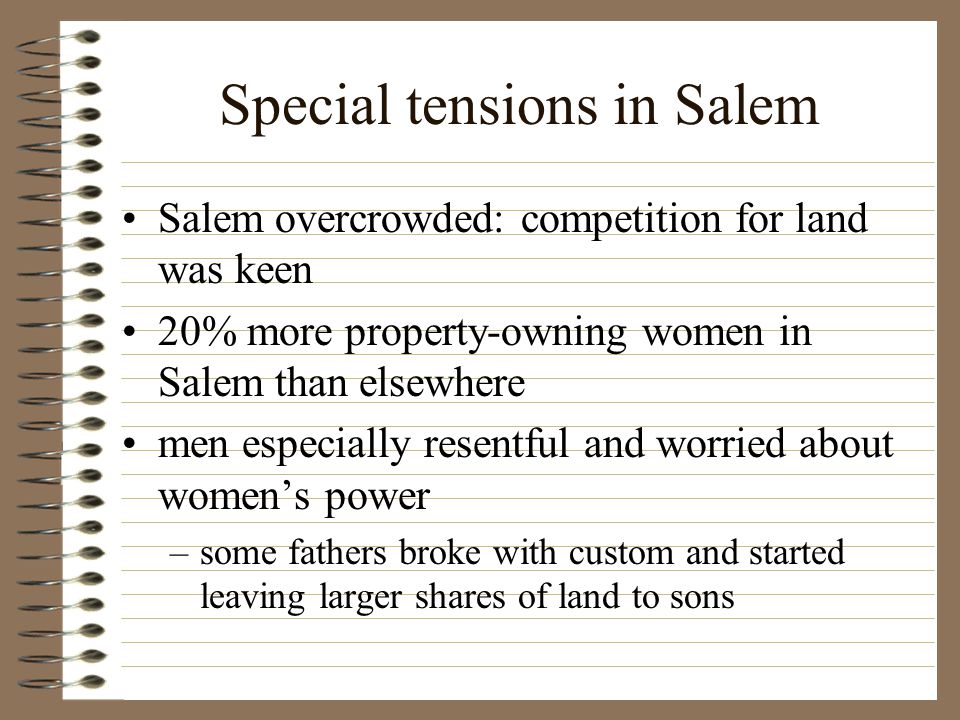 Special tensions in Salem

• Salem overcrowded: competition for land was keen

• 20% more property-owning women in Salem than elsewhere

• men especially resentful and worried about women’s power

– some fathers broke with custom and started leaving larger shares of land to sons